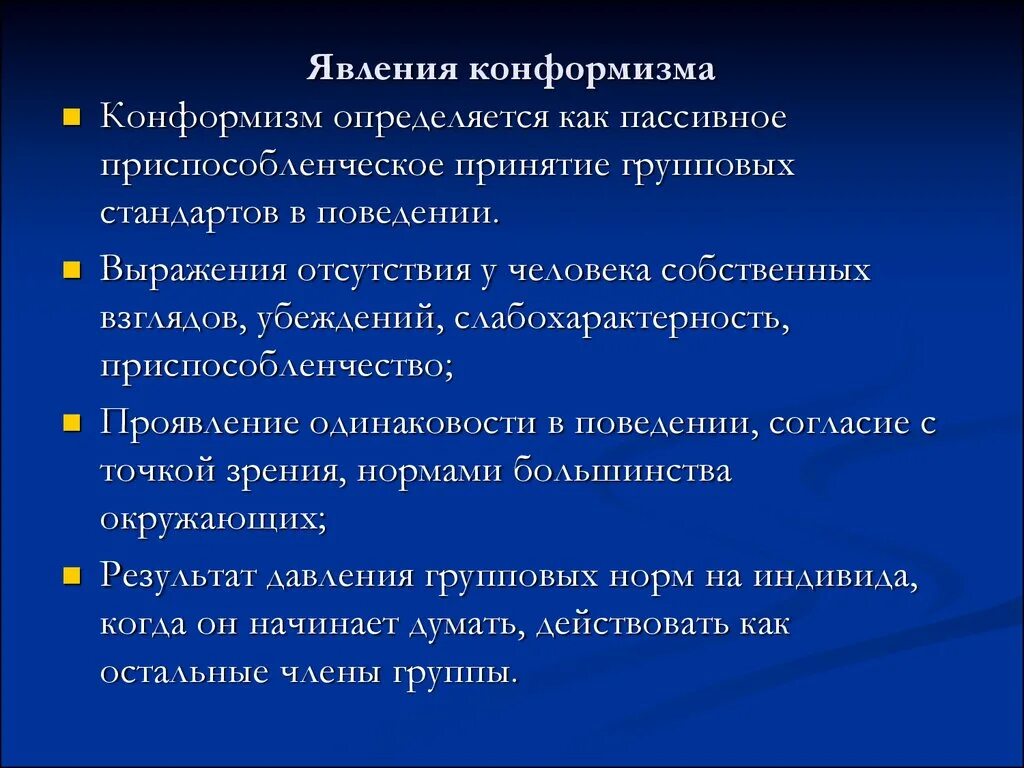 Явления конформизма

Конформизм определяется как пассивное приспособленческое принятие групповых стандартов в поведении.

Выражения отсутствия у человека собственных взглядов, убеждений, слабохарактерность, приспособленчество;

Проявление одинаковости в поведении, согласие с точкой зрения, нормами большинства окружающих;

Результат давления групповых норм на индивида, когда он начинает думать, действовать как остальные члены группы.